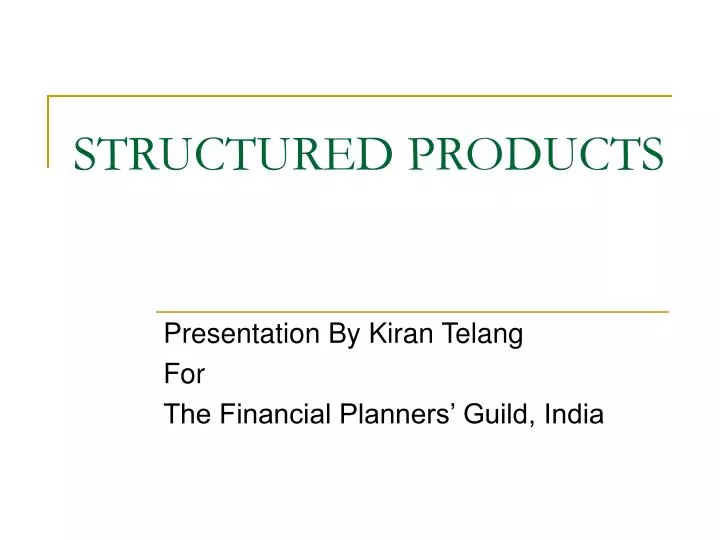 STRUCTURED PRODUCTS

Presentation By Kiran Telang
For
The Financial Planners’ Guild, India